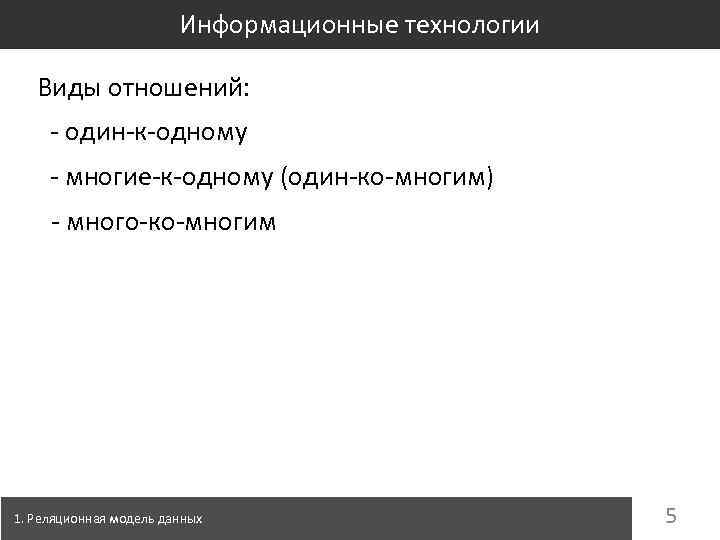 Информационные технологии

Виды отношений:

- один-к-одному

- многие-к-одному (один-ко-многим)

- много-ко-многим

1. Реляционная модель данных

5